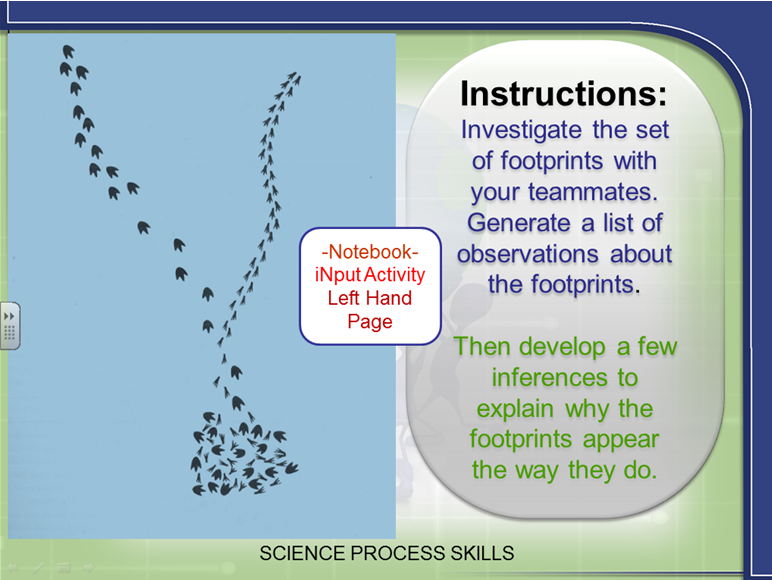 -Notebook-
iNput Activity
Left Hand
Page

Instructions:
Investigate the set of footprints with your teammates. Generate a list of observations about the footprints.

Then develop a few inferences to explain why the footprints appear the way they do.

SCIENCE PROCESS SKILLS